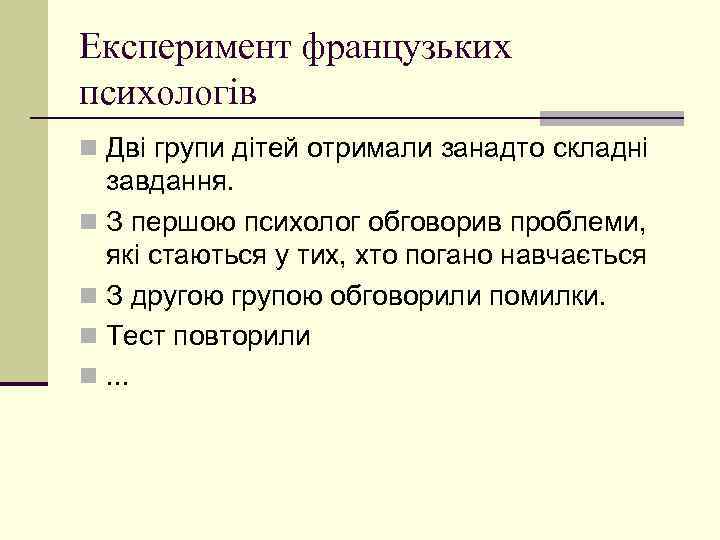 Експеримент французьких психологів

- Дві групи дітей отримали занадто складні завдання.
- З першою психолог обговорив проблеми, які стаються у тих, хто погано навчається
- З другою групою обговорили помилки.
- Тест повторили
- ...